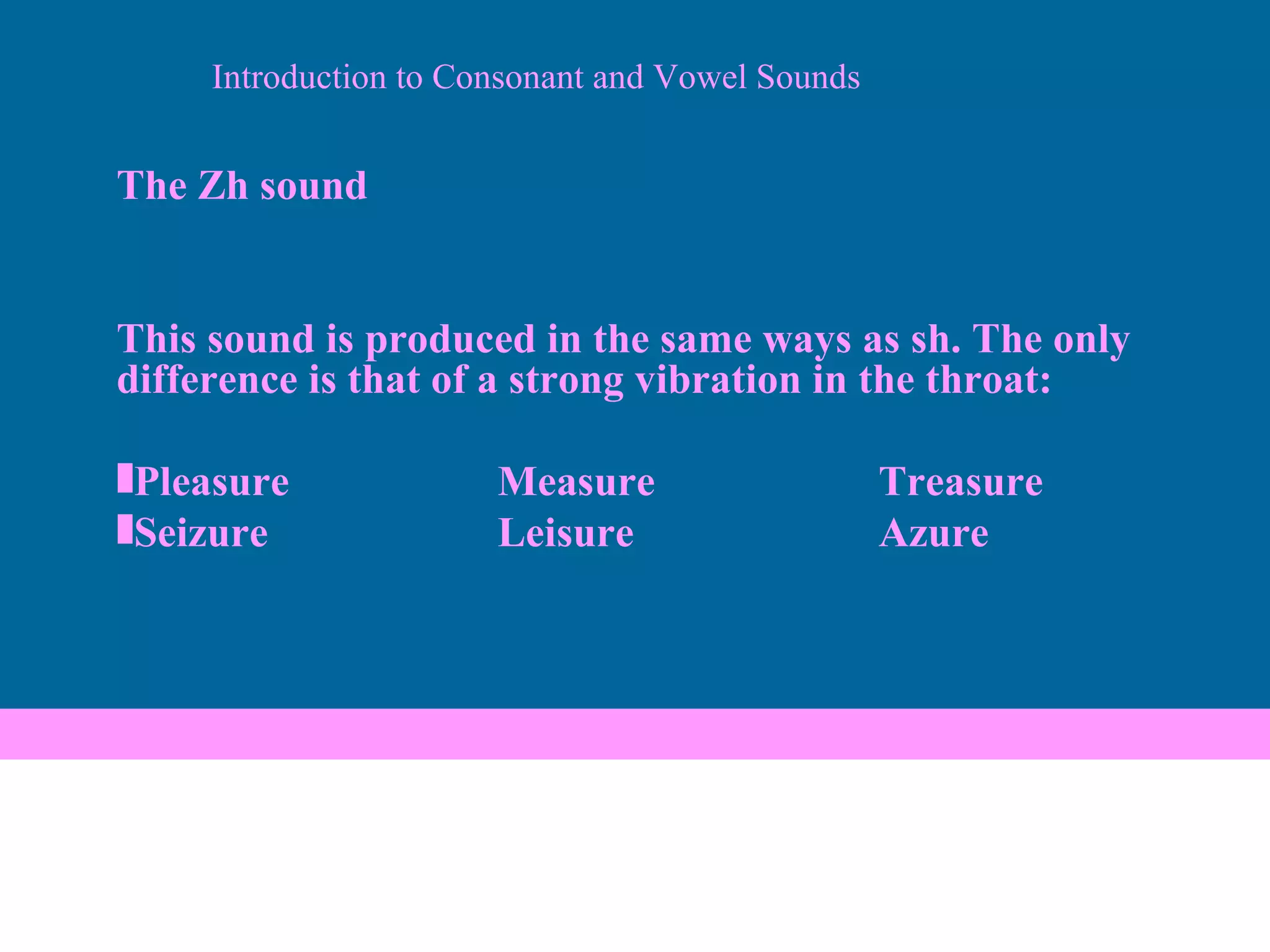 Introduction to Consonant and Vowel Sounds

The Zh sound

This sound is produced in the same ways as sh. The only difference is that of a strong vibration in the throat:

Pleasure Measure Treasure
Seizure Leisure Azure